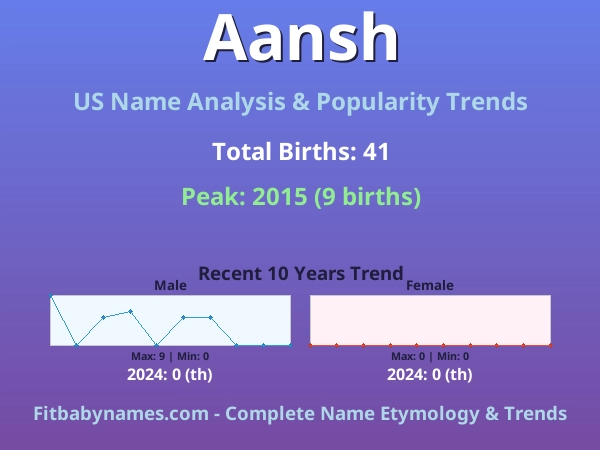 Aansh

US Name Analysis & Popularity Trends

Total Births: 41

Peak: 2015 (9 births)

Recent 10 Years Trend

Male

Max: 9 | Min: 0

2024: 0 (th)

Female

Max: 0 | Min: 0

2024: 0 (th)

Fitbabynames.com - Complete Name Etymology & Trends